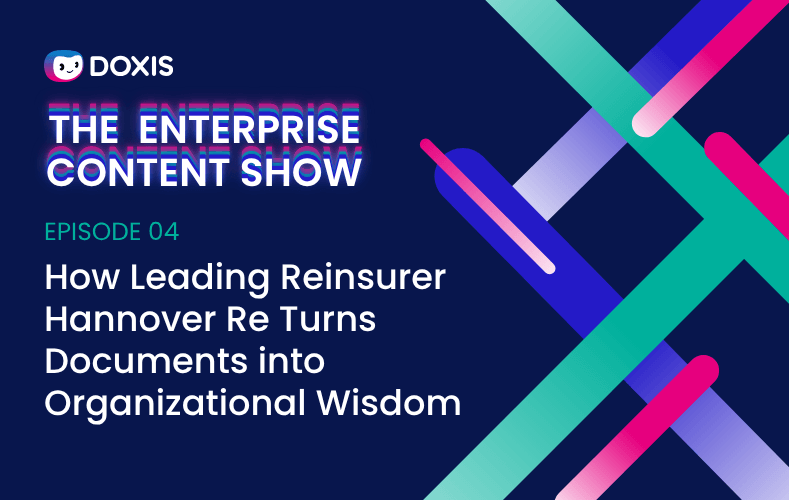 DOXIS

THE ENTERPRISE CONTENT SHOW

EPISODE 04

How Leading Reinsurer Hannover Re Turns Documents into Organizational Wisdom